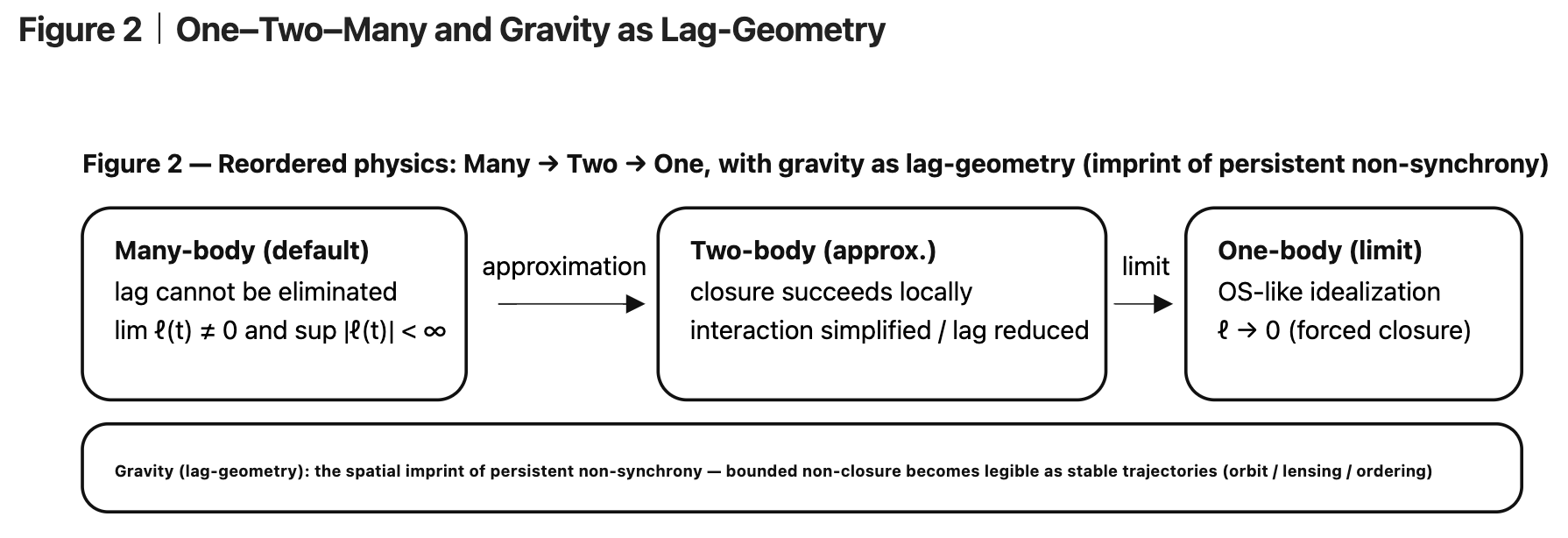 Figure 2 | One–Two–Many and Gravity as Lag-Geometry

Figure 2 — Reordered physics: Many → Two → One, with gravity as lag-geometry (imprint of persistent non-synchrony)

Many-body (default)
lag cannot be eliminated
$\lim \ell(t) \neq 0$ and $\sup |\ell(t)| < \infty$

approximation

Two-body (approx.)
closure succeeds locally
interaction simplified / lag reduced

limit

One-body (limit)
OS-like idealization
$\ell \to 0$ (forced closure)

Gravity (lag-geometry): the spatial imprint of persistent non-synchrony — bounded non-closure becomes legible as stable trajectories (orbit / lensing / ordering)